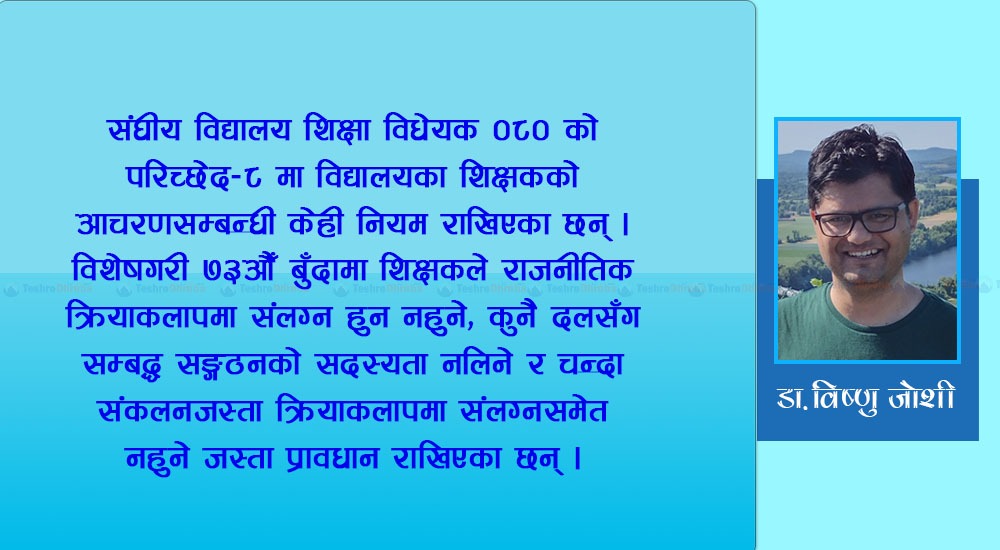 संघीय विद्यालय शिक्षा विधेयक ०८० को परिच्छेद-८ मा विद्यालयका शिक्षकको आचरणसम्बन्धी केही नियम राखिएका छन् । विशेषगरी ७३औँ बुँदामा शिक्षकले राजनीतिक क्रियाकलापमा संलग्न हुन नहुने, कुनै दलसँग सम्बद्ध सङ्गठनको सदस्यता नलिने र चन्दा संकलनजस्ता क्रियाकलापमा संलग्नसमेत नहुने जस्ता प्रावधान राखिएका छन् ।

डा. विष्णु जोशी